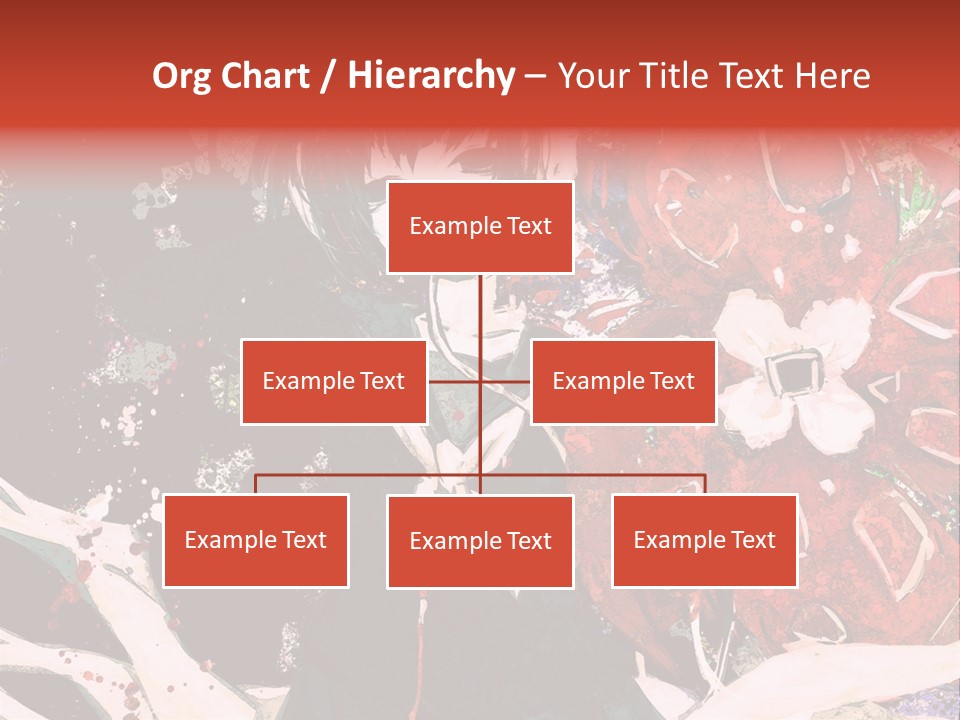 Org Chart / Hierarchy – Your Title Text Here

Example Text

Example Text

Example Text

Example Text

Example Text

Example Text